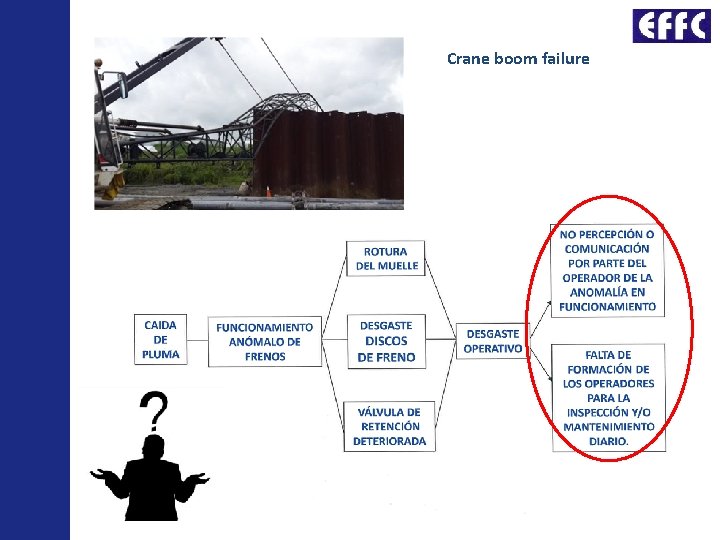 EFFC

Crane boom failure

CAIDA
DE
PLUMA

FUNCIONAMIENTO
ANÓMALO DE
FRENOS

ROTURA
DEL MUELLE

DESGASTE
DISCOS
DE FRENO

VÁLVULA DE
RETENCIÓN
DETERIORADA

DESGASTE
OPERATIVO

NO PERCEPCIÓN O
COMUNICACIÓN
POR PARTE DEL
OPERADOR DE LA
ANOMALÍA EN
FUNCIONAMIENTO

FALTA DE
FORMACIÓN DE
LOS OPERADORES
PARA LA
INSPECCIÓN Y/O
MANTENIMIENTO
DIARIO.

?